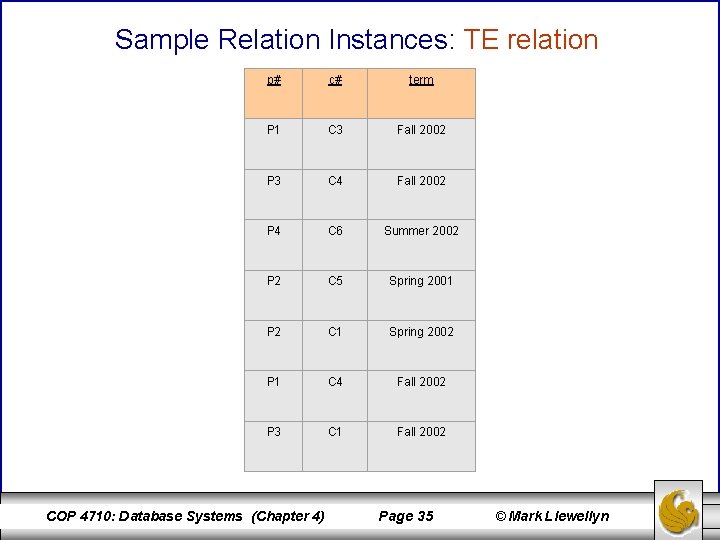 Sample Relation Instances: TE relation

| p# | c# | term |
|---|---|---|
| P1 | C3 | Fall 2002 |
| P3 | C4 | Fall 2002 |
| P4 | C6 | Summer 2002 |
| P2 | C5 | Spring 2001 |
| P2 | C1 | Spring 2002 |
| P1 | C4 | Fall 2002 |
| P3 | C1 | Fall 2002 |

COP 4710: Database Systems (Chapter 4) Page 35 © Mark Llewellyn